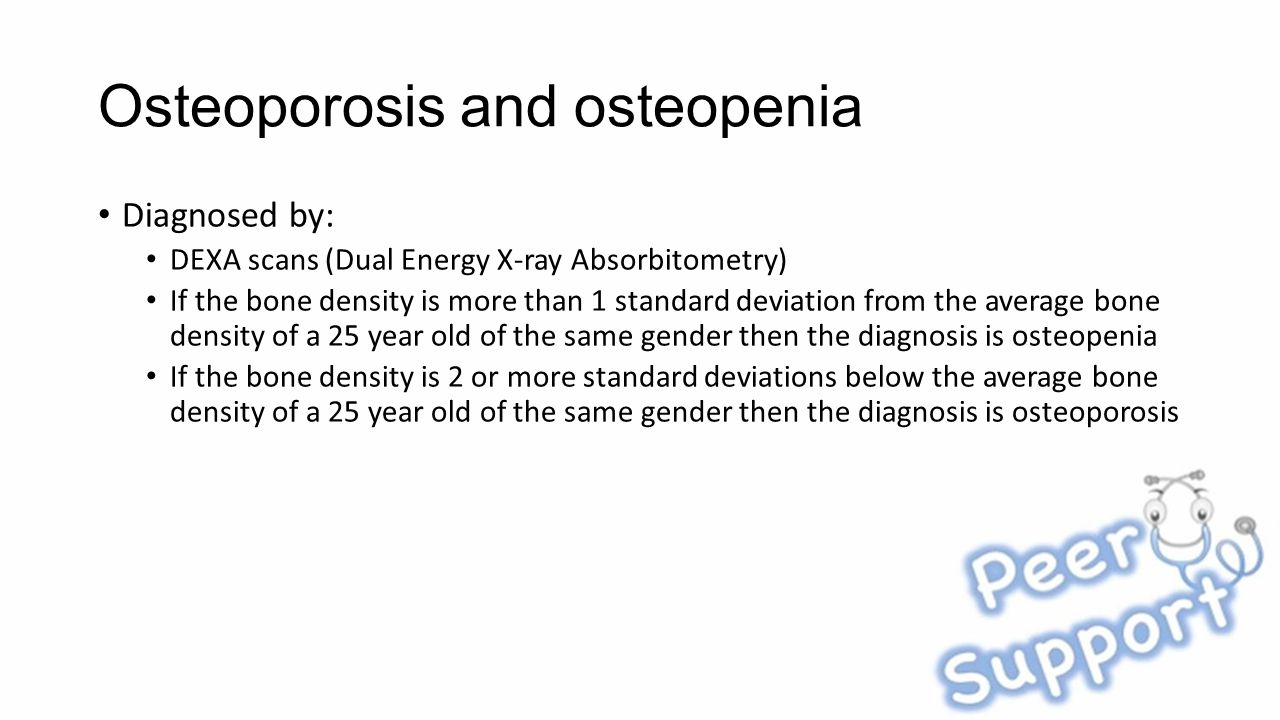 Osteoporosis and osteopenia

• Diagnosed by:
  • DEXA scans (Dual Energy X-ray Absorbitometry)
  • If the bone density is more than 1 standard deviation from the average bone density of a 25 year old of the same gender then the diagnosis is osteopenia
  • If the bone density is 2 or more standard deviations below the average bone density of a 25 year old of the same gender then the diagnosis is osteoporosis

Peer Support